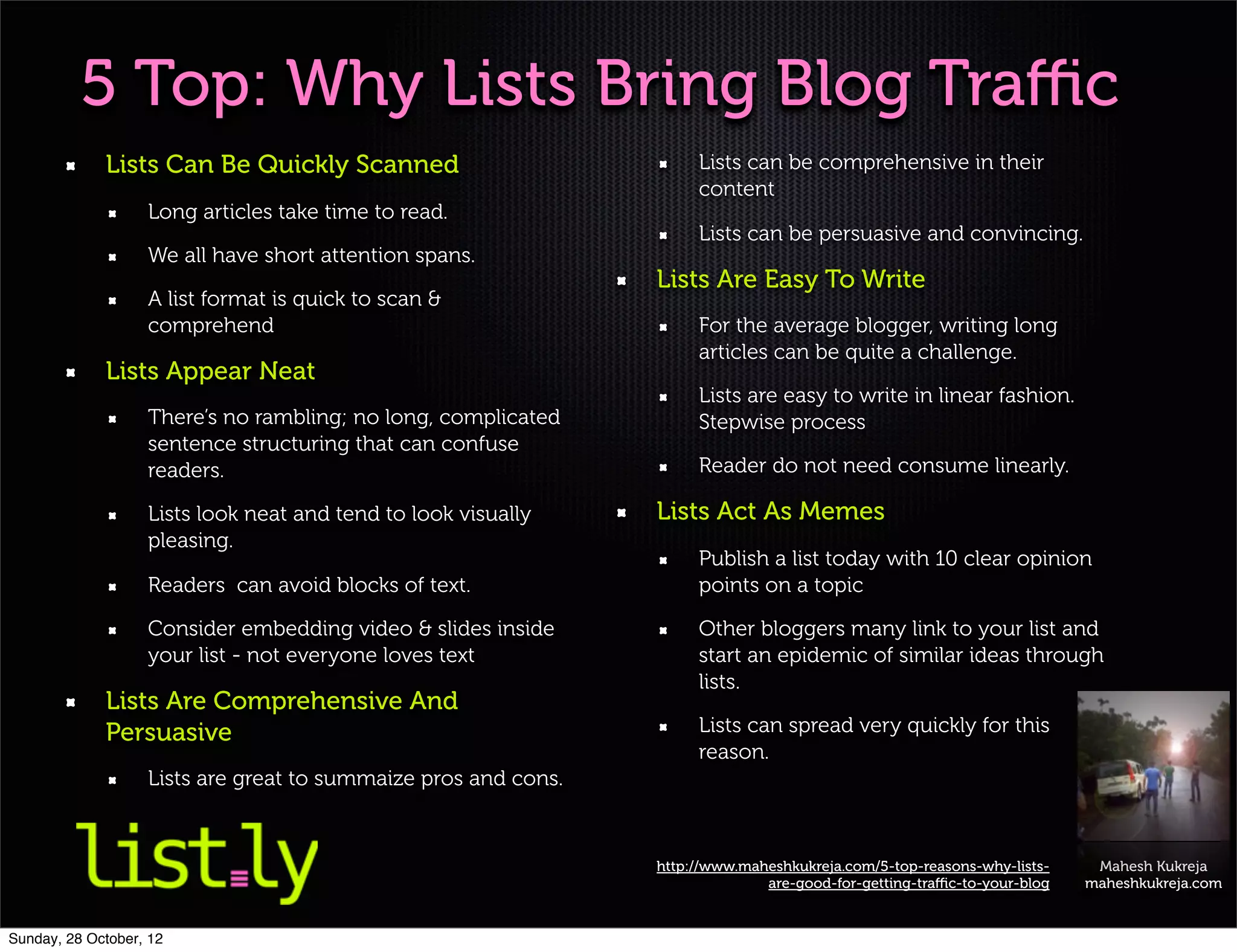 5 Top: Why Lists Bring Blog Traffic

Lists Can Be Quickly Scanned

Long articles take time to read.

We all have short attention spans.

A list format is quick to scan & comprehend

Lists Appear Neat

There's no rambling; no long, complicated sentence structuring that can confuse readers.

Lists look neat and tend to look visually pleasing.

Readers can avoid blocks of text.

Consider embedding video & slides inside your list - not everyone loves text

Lists Are Comprehensive And Persuasive

Lists are great to summaize pros and cons.

Lists can be comprehensive in their content

Lists can be persuasive and convincing.

Lists Are Easy To Write

For the average blogger, writing long articles can be quite a challenge.

Lists are easy to write in linear fashion. Stepwise process

Reader do not need consume linearly.

Lists Act As Memes

Publish a list today with 10 clear opinion points on a topic

Other bloggers many link to your list and start an epidemic of similar ideas through lists.

Lists can spread very quickly for this reason.

list.ly

http://www.maheshkukreja.com/5-top-reasons-why-lists-are-good-for-getting-traffic-to-your-blog

Mahesh Kukreja
maheshkukreja.com

Sunday, 28 October, 12